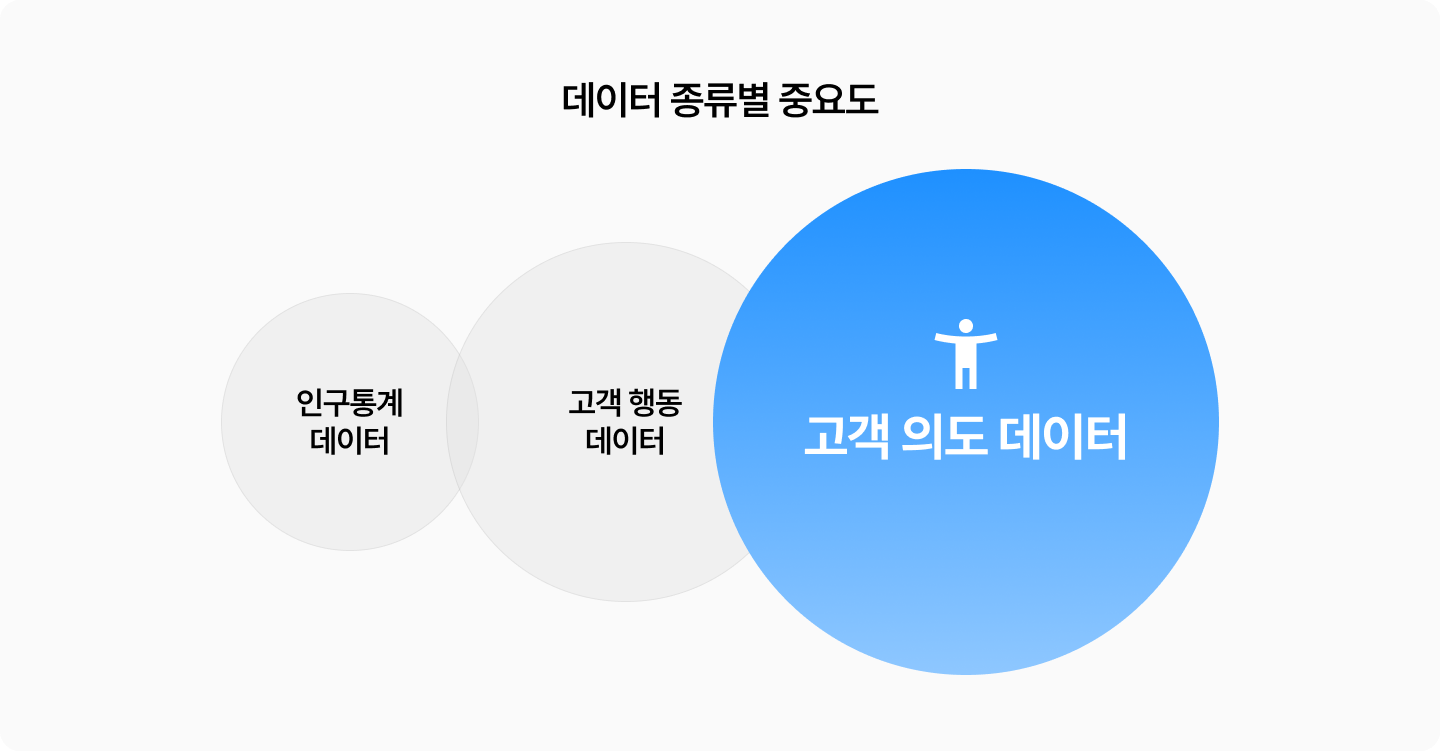 데이터 종류별 중요도

인구통계
데이터

고객 행동
데이터

고객 의도 데이터